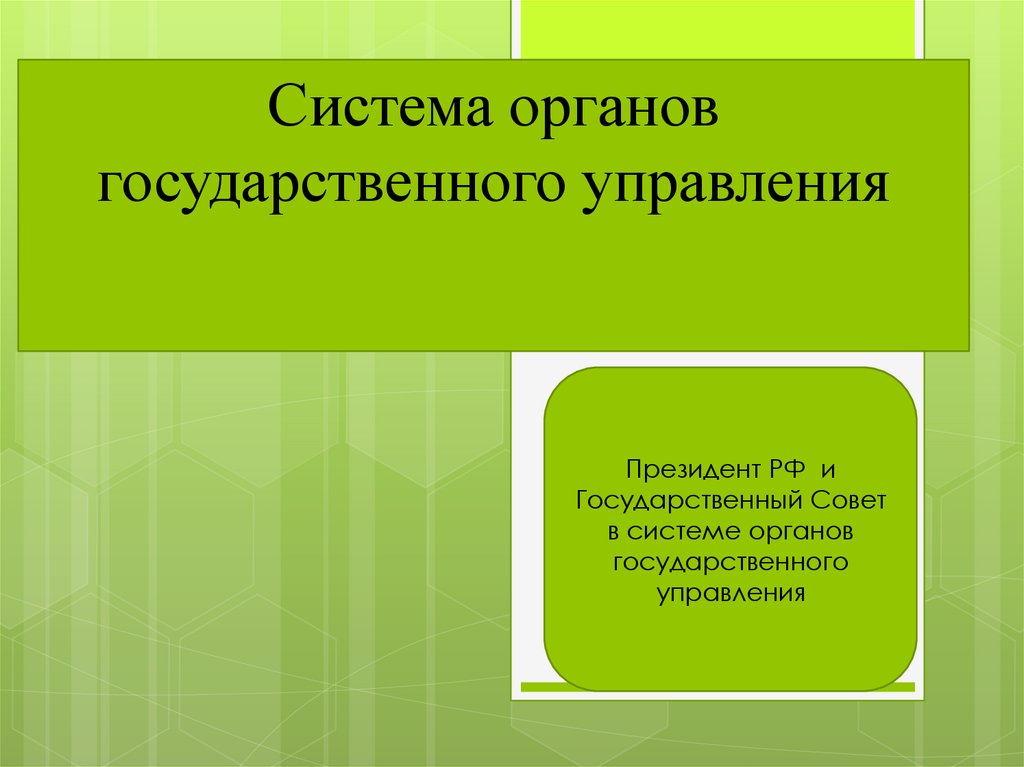 Система органов государственного управления

Президент РФ и Государственный Совет в системе органов государственного управления